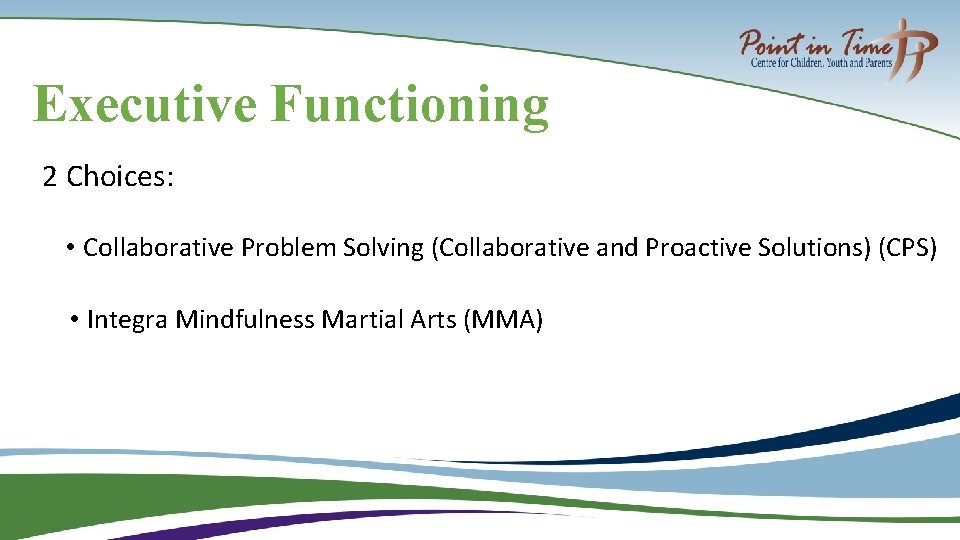 Point in Time
Centre for Children, Youth and Parents

Executive Functioning

2 Choices:

• Collaborative Problem Solving (Collaborative and Proactive Solutions) (CPS)

• Integra Mindfulness Martial Arts (MMA)